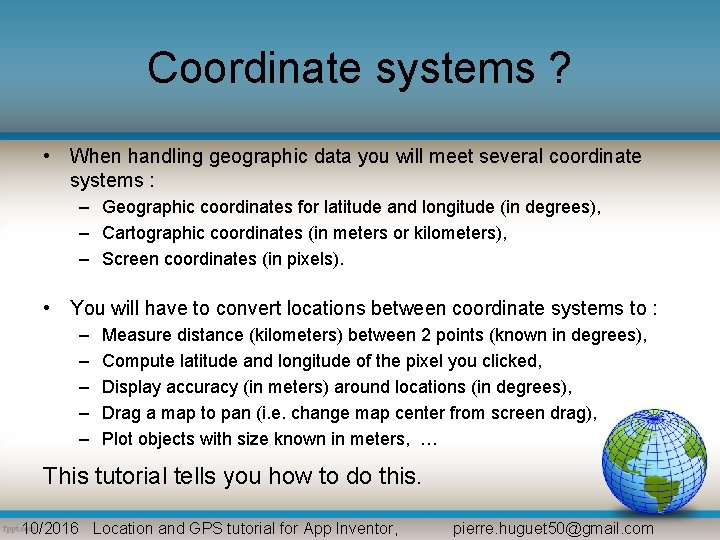 Coordinate systems ?

• When handling geographic data you will meet several coordinate systems :
– Geographic coordinates for latitude and longitude (in degrees),
– Cartographic coordinates (in meters or kilometers),
– Screen coordinates (in pixels).

• You will have to convert locations between coordinate systems to :
– Measure distance (kilometers) between 2 points (known in degrees),
– Compute latitude and longitude of the pixel you clicked,
– Display accuracy (in meters) around locations (in degrees),
– Drag a map to pan (i.e. change map center from screen drag),
– Plot objects with size known in meters, …

This tutorial tells you how to do this.

10/2016 Location and GPS tutorial for App Inventor, pierre.huguet50@gmail.com